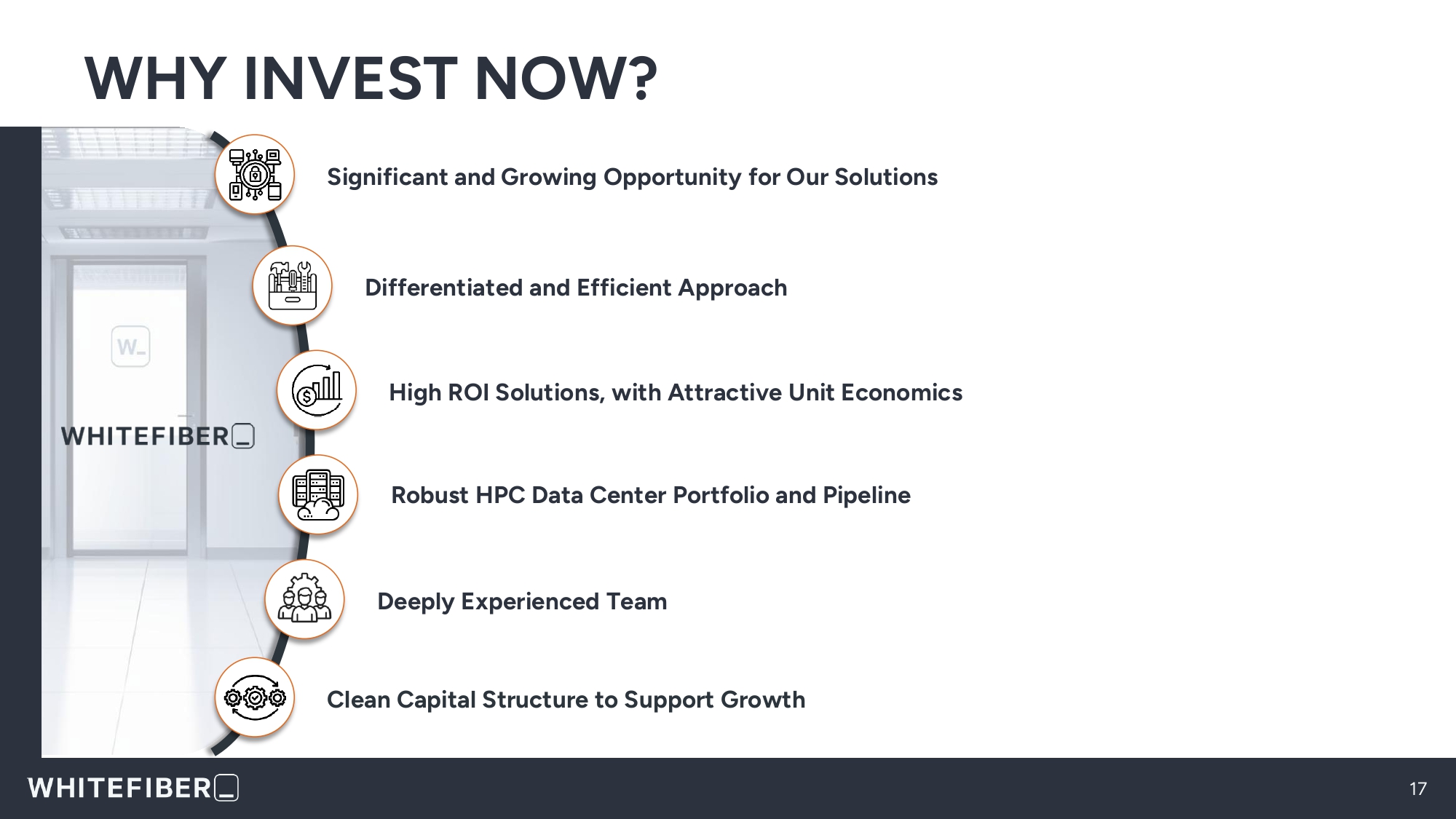 WHY INVEST NOW?

W_

WHITEFIBER

Significant and Growing Opportunity for Our Solutions

Differentiated and Efficient Approach

High ROI Solutions, with Attractive Unit Economics

Robust HPC Data Center Portfolio and Pipeline

Deeply Experienced Team

Clean Capital Structure to Support Growth

WHITEFIBER

17